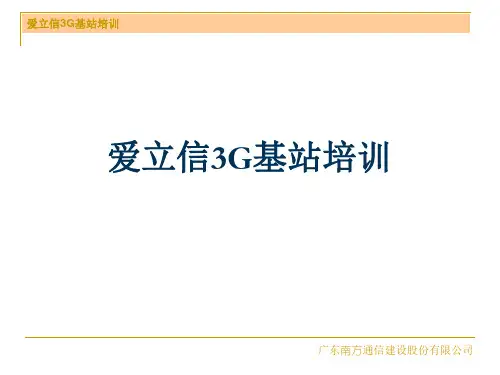 爱立信3G基站培训

爱立信3G基站培训

广东南方通信建设股份有限公司